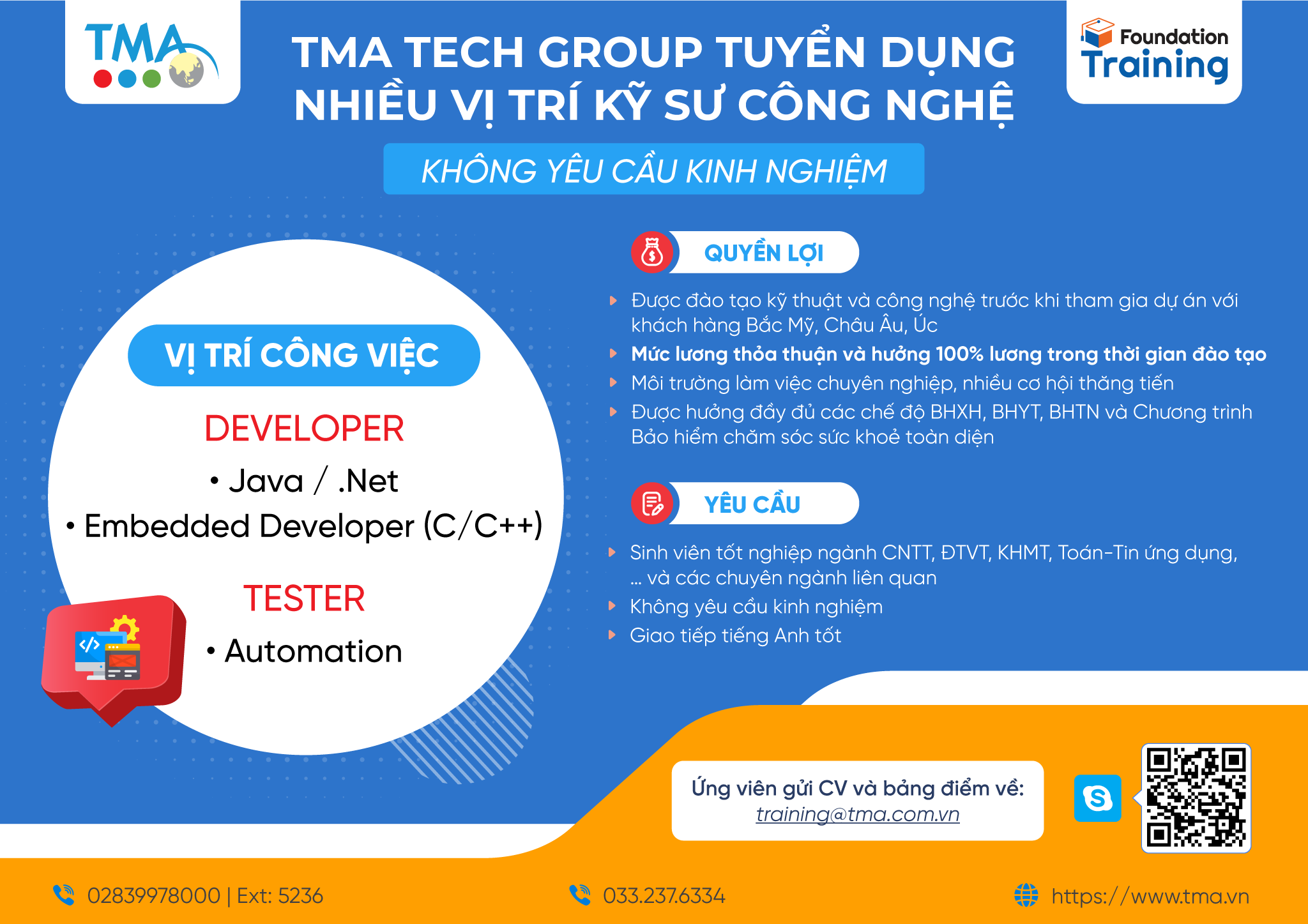 TMA

TMA TECH GROUP TUYỂN DỤNG NHIỀU VỊ TRÍ KỸ SƯ CÔNG NGHỆ

Foundation Training

KHÔNG YÊU CẦU KINH NGHIỆM

VỊ TRÍ CÔNG VIỆC

DEVELOPER

• Java / .Net
• Embedded Developer (C/C++)

TESTER

• Automation

QUYỀN LỢI

Được đào tạo kỹ thuật và công nghệ trước khi tham gia dự án với khách hàng Bắc Mỹ, Châu Âu, Úc
Mức lương thỏa thuận và hưởng 100% lương trong thời gian đào tạo
Môi trường làm việc chuyên nghiệp, nhiều cơ hội thăng tiến
Được hưởng đầy đủ các chế độ BHXH, BHYT, BHTN và Chương trình Bảo hiểm chăm sóc sức khoẻ toàn diện

YÊU CẦU

Sinh viên tốt nghiệp ngành CNTT, ĐTVT, KHMT, Toán-Tin ứng dụng, ... và các chuyên ngành liên quan
Không yêu cầu kinh nghiệm
Giao tiếp tiếng Anh tốt

Ứng viên gửi CV và bảng điểm về:
training@tma.com.vn

02839978000 | Ext: 5236
033.237.6334
https://www.tma.vn